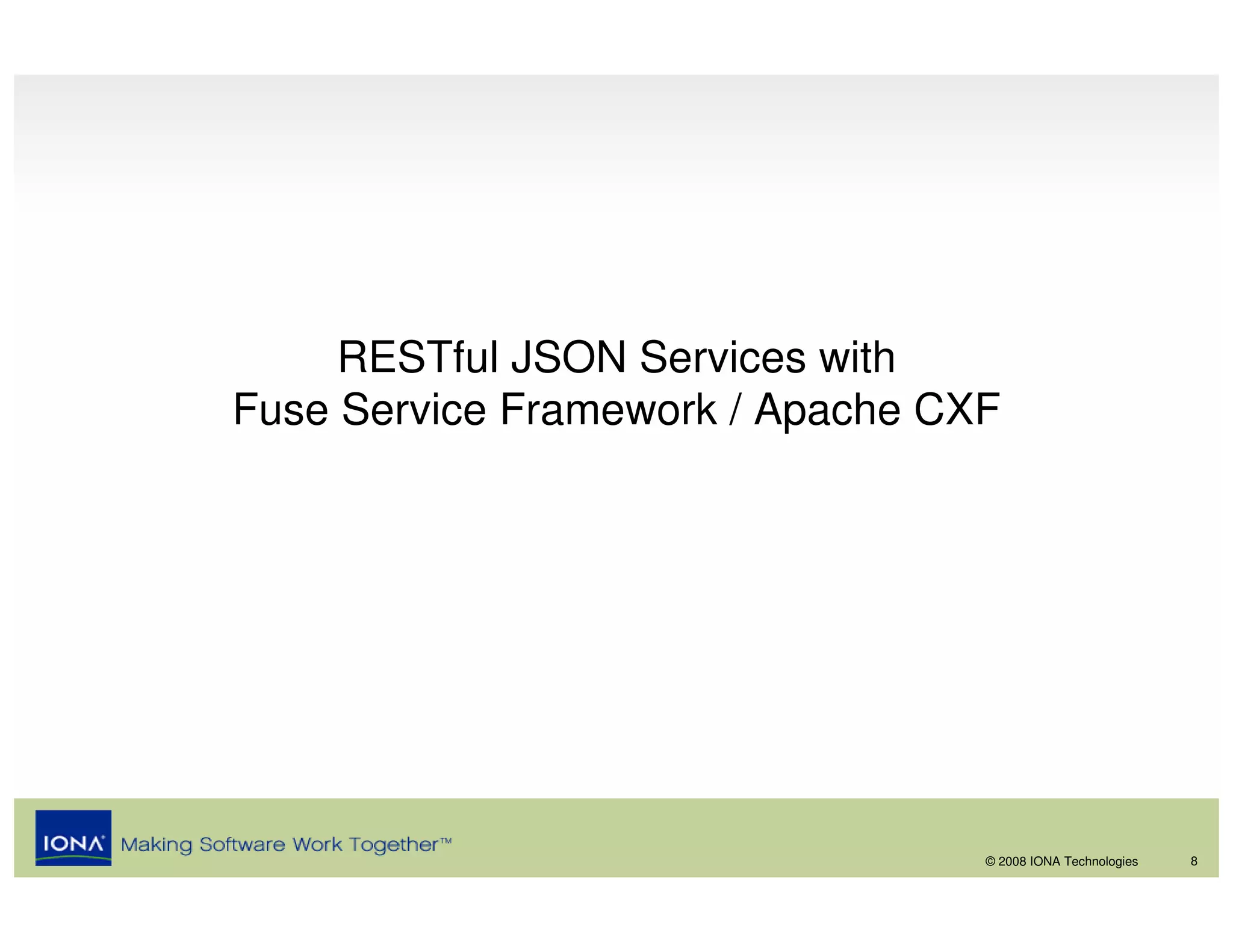 RESTful JSON Services with
Fuse Service Framework / Apache CXF

IONA® Making Software Work Together™

© 2008 IONA Technologies 8